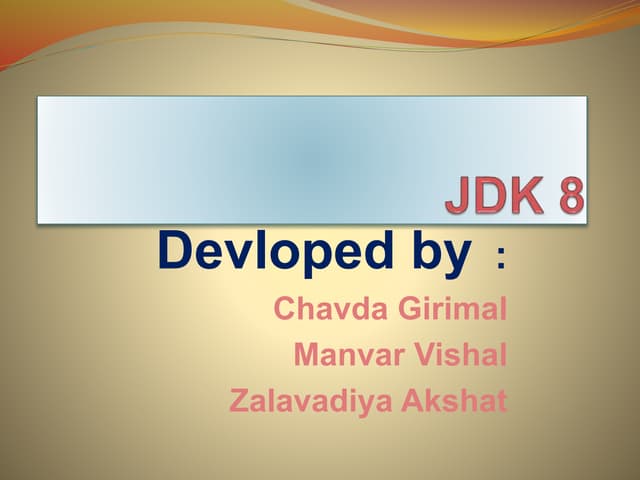 JDK 8

Devloped by :

Chavda Girimal
Manvar Vishal
Zalavadiya Akshat